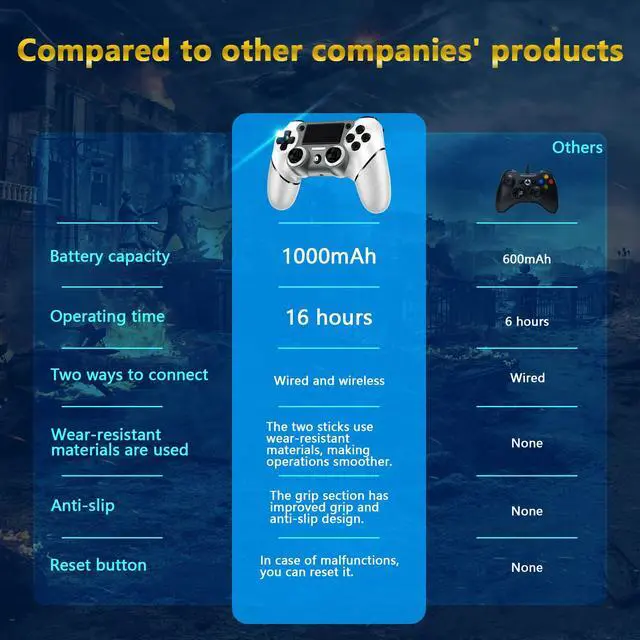 Compared to other companies' products

|  |  | Others |
|---|---|---|
| Battery capacity | 1000mAh | 600mAh |
| Operating time | 16 hours | 6 hours |
| Two ways to connect | Wired and wireless | Wired |
| Wear-resistant materials are used | The two sticks use wear-resistant materials, making operations smoother. | None |
| Anti-slip | The grip section has improved grip and anti-slip design. | None |
| Reset button | In case of malfunctions, you can reset it. | None |